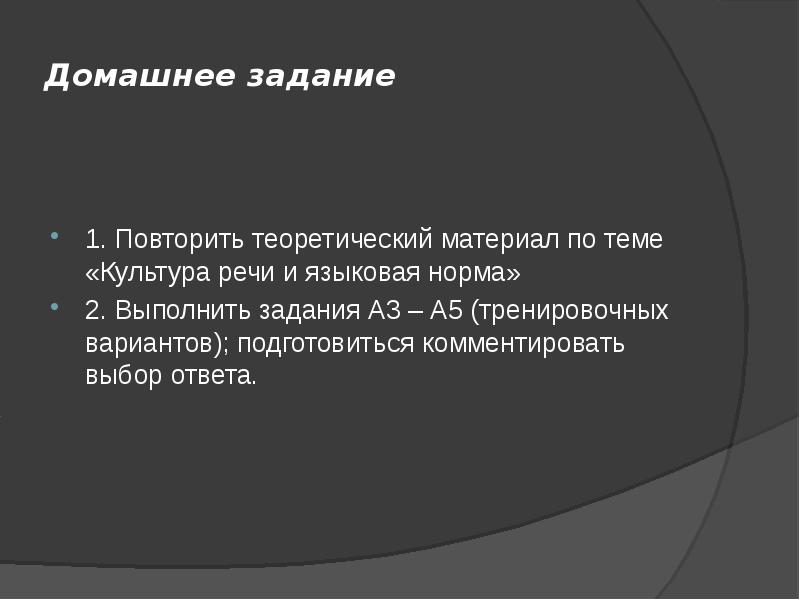 Домашнее задание

1. Повторить теоретический материал по теме «Культура речи и языковая норма»

2. Выполнить задания А3 – А5 (тренировочных вариантов); подготовиться комментировать выбор ответа.